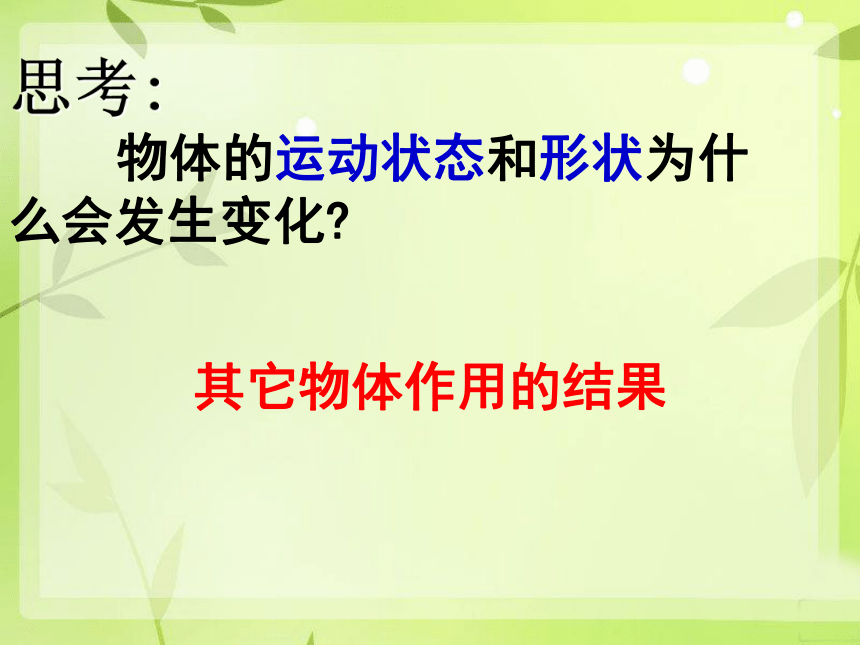 思考:

物体的运动状态和形状为什么会发生变化?

其它物体作用的结果